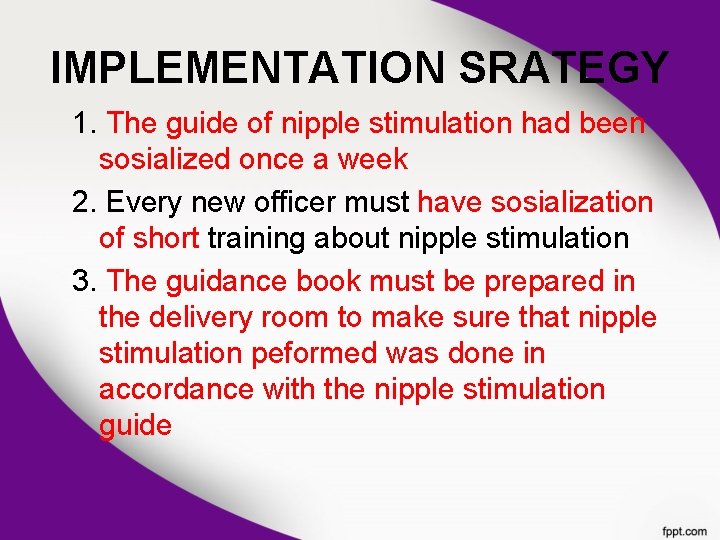 IMPLEMENTATION SRATEGY

1. The guide of nipple stimulation had been sosialized once a week
2. Every new officer must have sosialization of short training about nipple stimulation
3. The guidance book must be prepared in the delivery room to make sure that nipple stimulation peformed was done in accordance with the nipple stimulation guide

fppt.com